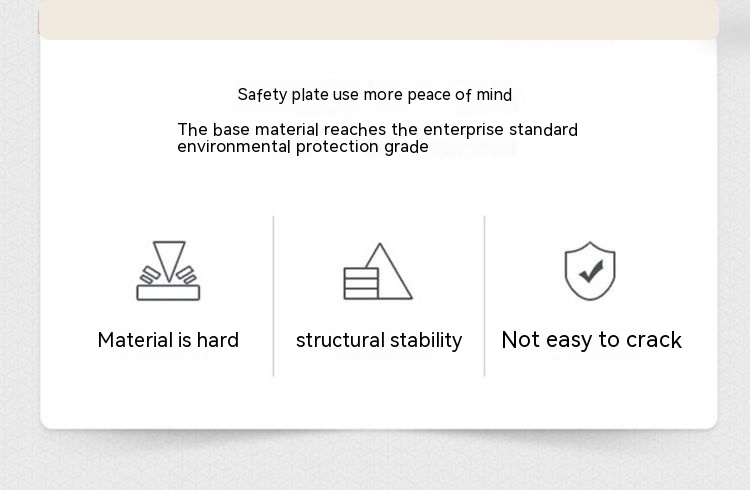 Safety plate use more peace of mind

The base material reaches the enterprise standard environmental protection grade

Material is hard

structural stability

Not easy to crack